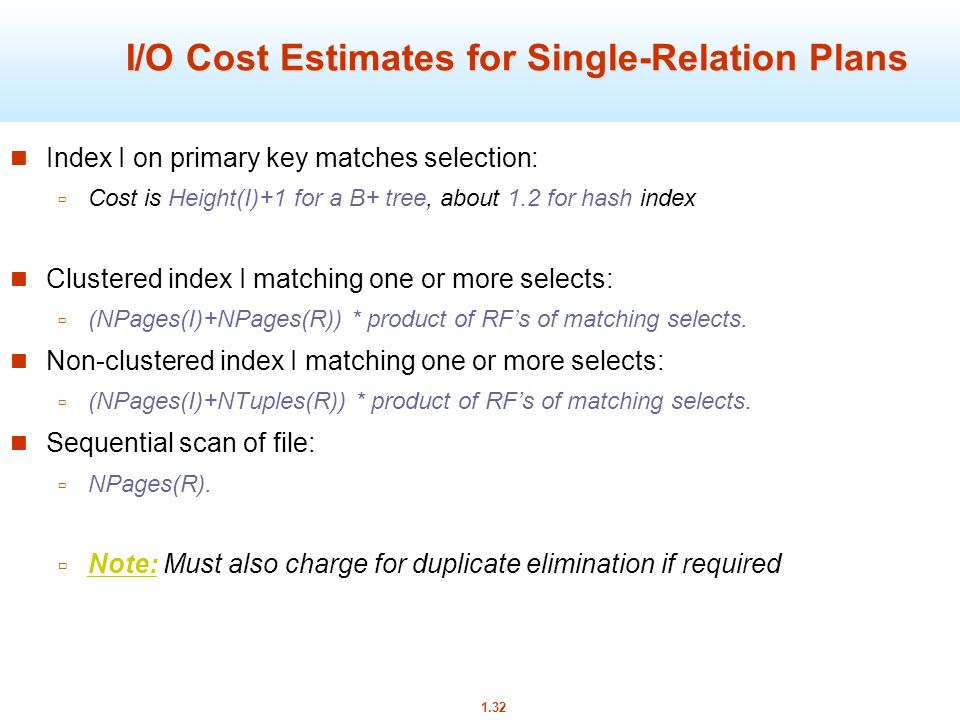 I/O Cost Estimates for Single-Relation Plans

Index I on primary key matches selection:

Cost is Height(I)+1 for a B+ tree, about 1.2 for hash index

Clustered index I matching one or more selects:

(NPages(I)+NPages(R)) * product of RF's of matching selects.

Non-clustered index I matching one or more selects:

(NPages(I)+NTuples(R)) * product of RF's of matching selects.

Sequential scan of file:

NPages(R).

Note: Must also charge for duplicate elimination if required

1.32